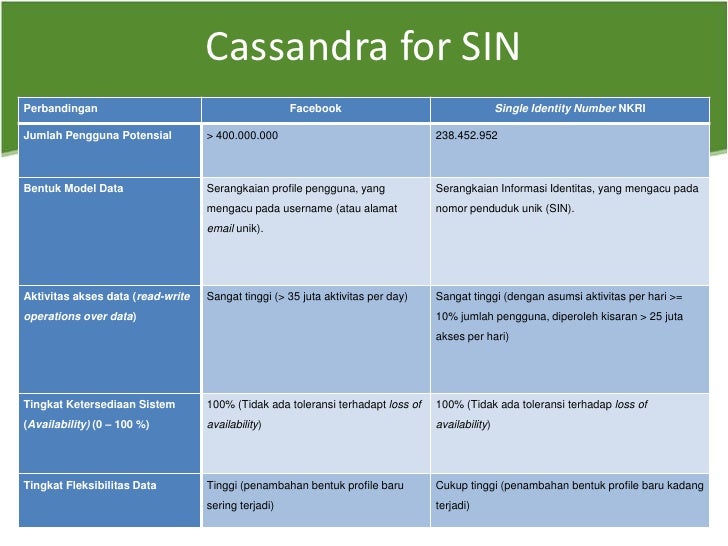 Cassandra for SIN

| Perbandingan | Facebook | Single Identity Number NKRI |
|---|---|---|
| Jumlah Pengguna Potensial | > 400.000.000 | 238.452.952 |
| Bentuk Model Data | Serangkaian profile pengguna, yang mengacu pada username (atau alamat email unik). | Serangkaian Informasi Identitas, yang mengacu pada nomor penduduk unik (SIN). |
| Aktivitas akses data (read-write operations over data) | Sangat tinggi (> 35 juta aktivitas per day) | Sangat tinggi (dengan asumsi aktivitas per hari >= 10% jumlah pengguna, diperoleh kisaran > 25 juta akses per hari) |
| Tingkat Ketersediaan Sistem (Availability) (0 – 100 %) | 100% (Tidak ada toleransi terhadapt loss of availability) | 100% (Tidak ada toleransi terhadap loss of availability) |
| Tingkat Fleksibilitas Data | Tinggi (penambahan bentuk profile baru sering terjadi) | Cukup tinggi (penambahan bentuk profile baru kadang terjadi) |